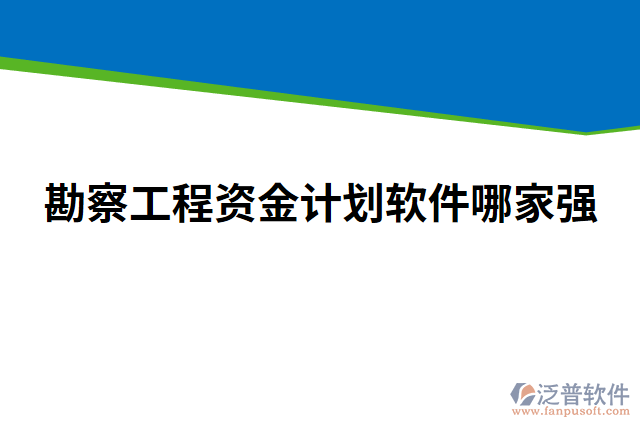 勘察工程资金计划软件哪家强

泛普软件
www.fanpusoft.com